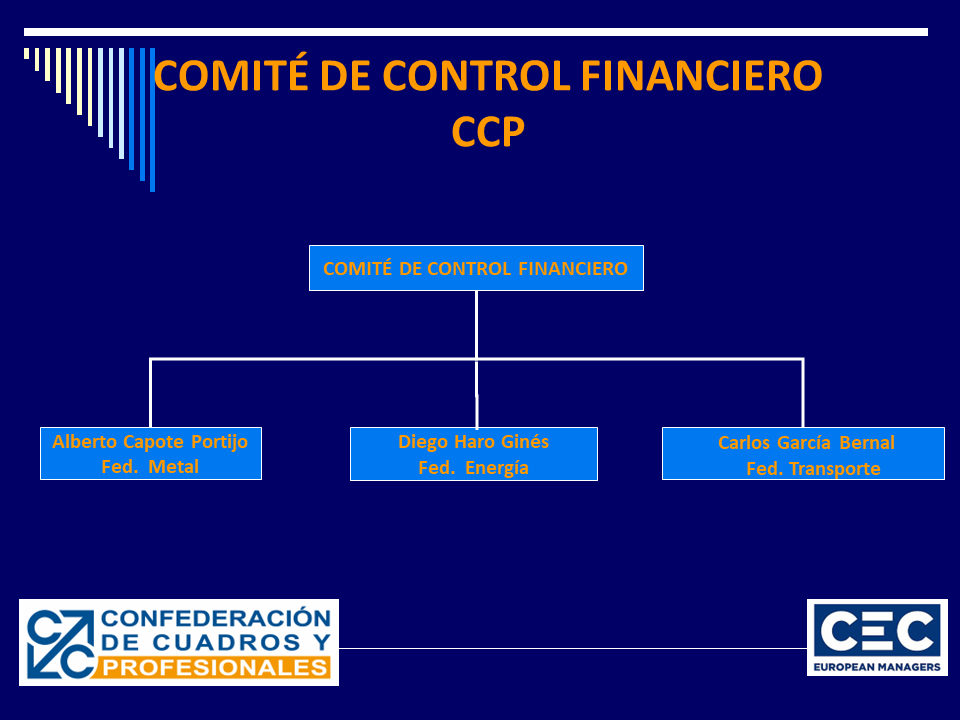 COMITÉ DE CONTROL FINANCIERO
CCP

COMITÉ DE CONTROL FINANCIERO

Alberto Capote Portijo
Fed. Metal

Diego Haro Ginés
Fed. Energía

Carlos García Bernal
Fed. Transporte

CONFEDERACIÓN DE CUADROS Y PROFESIONALES

CEC
EUROPEAN MANAGERS